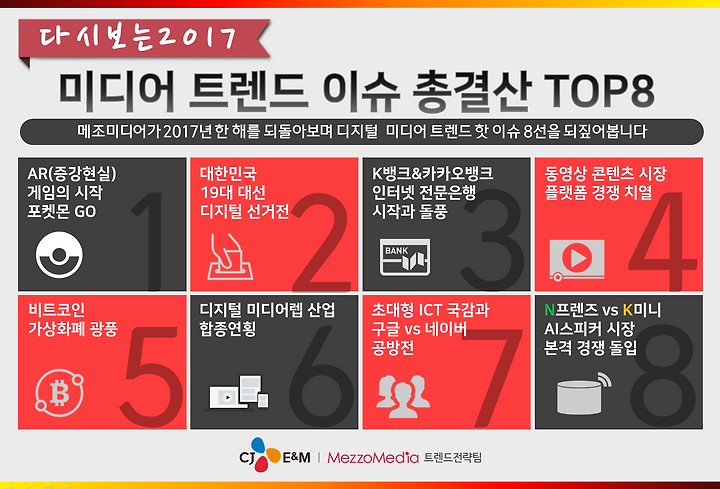 다시보는2017

미디어 트렌드 이슈 총결산 TOP8

메조미디어가 2017년 한 해를 되돌아보며 디지털 미디어 트렌드 핫 이슈 8선을 되짚어봅니다

AR(증강현실) 게임의 시작 포켓몬 GO

1

대한민국 19대 대선 디지털 선거전

2

K뱅크&카카오뱅크 인터넷 전문은행 시작과 돌풍

BANK

3

동영상 콘텐츠 시장 플랫폼 경쟁 치열

4

비트코인 가상화폐 광풍

5

디지털 미디어렙 산업 합종연횡

6

초대형 ICT 국감과 구글 vs 네이버 공방전

7

N프렌즈 vs K미니 AI스피커 시장 본격 경쟁 돌입

8

CJ E&M | MezzoMedia 트렌드전략팀